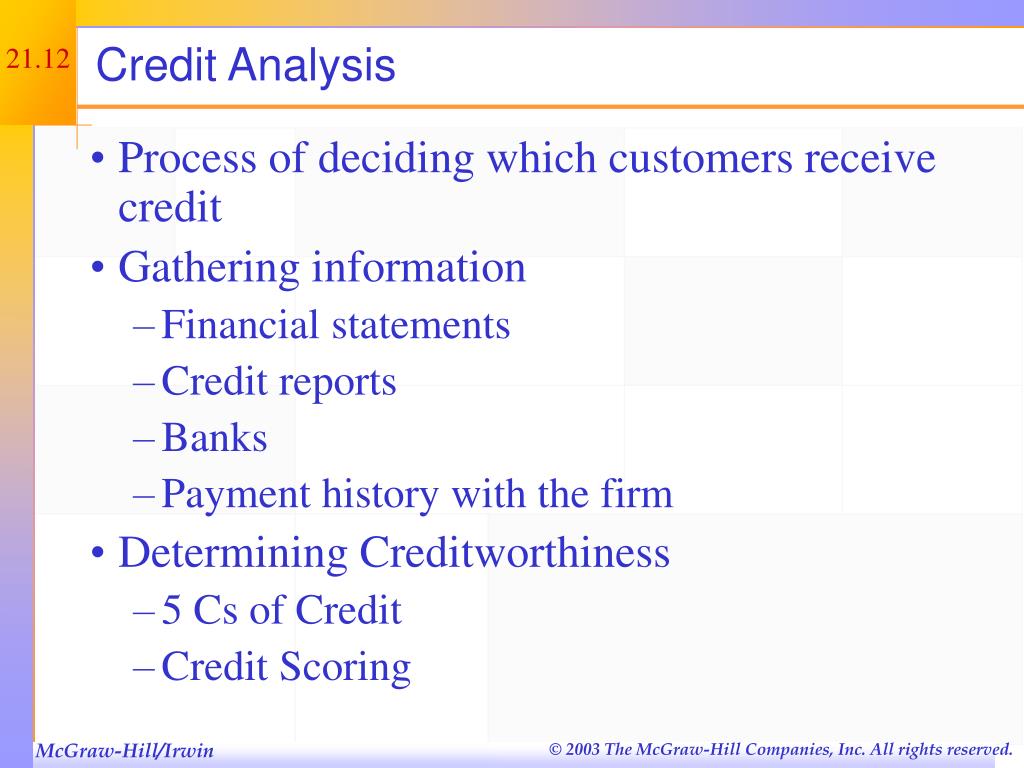 21.12

Credit Analysis

• Process of deciding which customers receive credit
• Gathering information
– Financial statements
– Credit reports
– Banks
– Payment history with the firm
• Determining Creditworthiness
– 5 Cs of Credit
– Credit Scoring

McGraw-Hill/Irwin

© 2003 The McGraw-Hill Companies, Inc. All rights reserved.